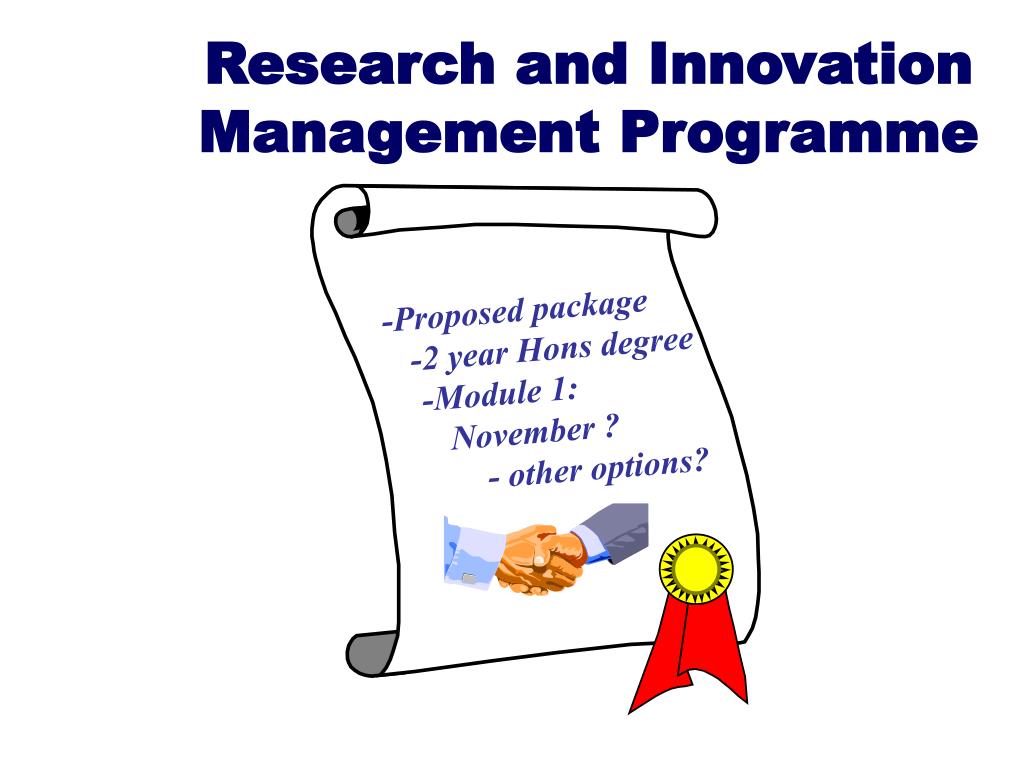 Research and Innovation Management Programme

-Proposed package
-2 year Hons degree
-Module 1:
November ?
- other options?